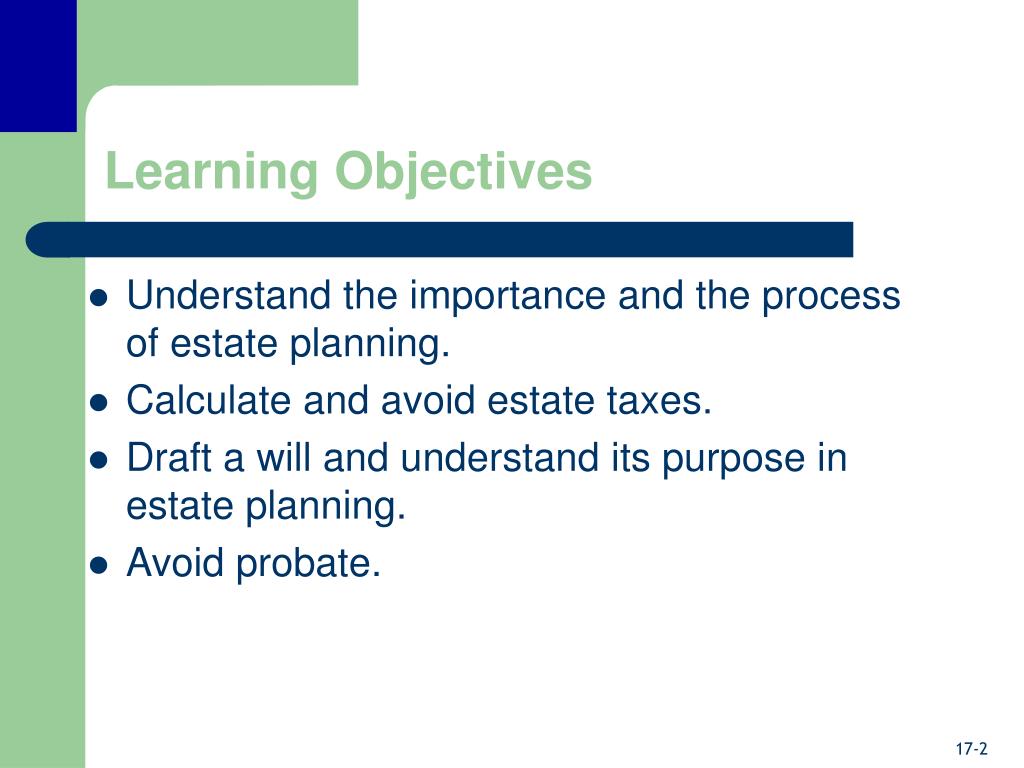 Learning Objectives

- Understand the importance and the process of estate planning.
- Calculate and avoid estate taxes.
- Draft a will and understand its purpose in estate planning.
- Avoid probate.

17-2